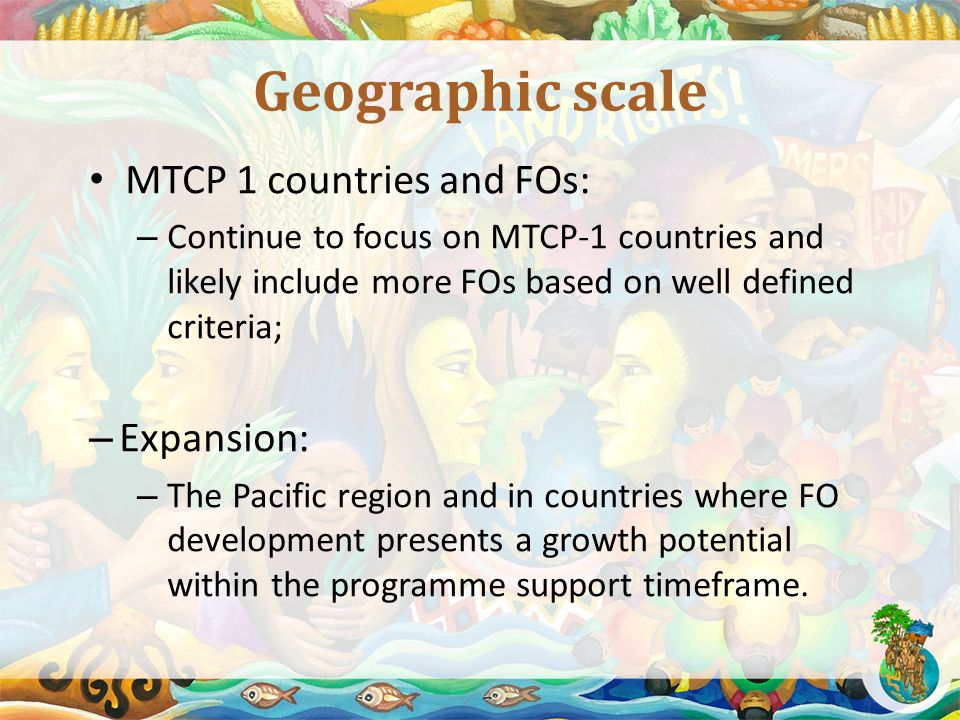 Geographic scale

• MTCP 1 countries and FOs:
– Continue to focus on MTCP-1 countries and likely include more FOs based on well defined criteria;

– Expansion:
– The Pacific region and in countries where FO development presents a growth potential within the programme support timeframe.